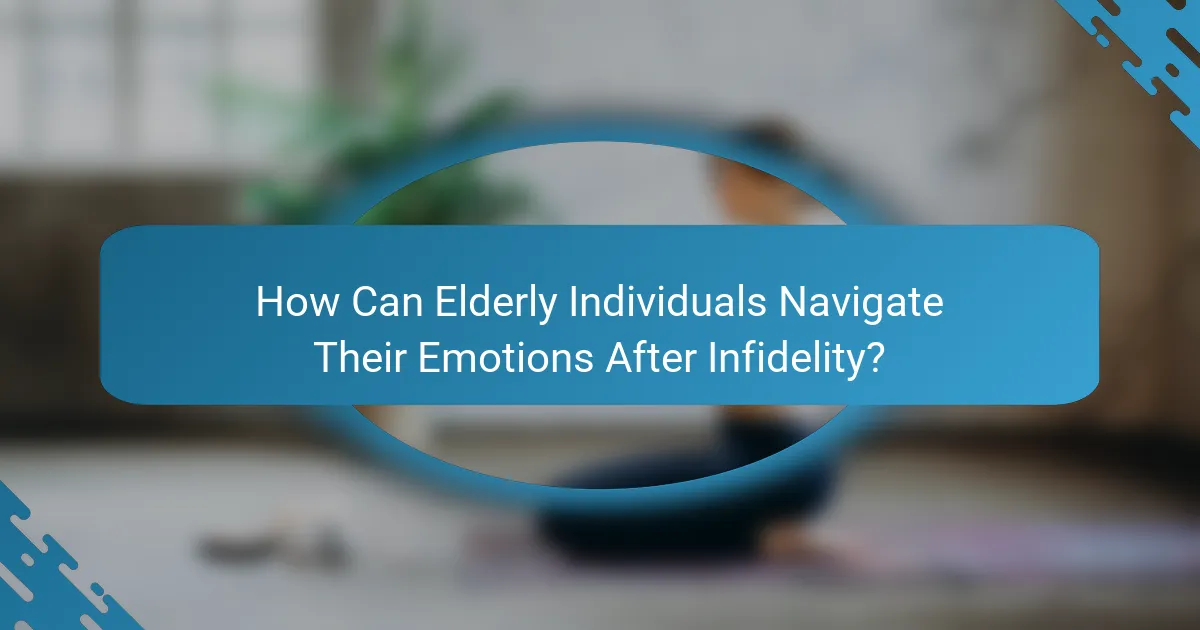 How Can Elderly Individuals Navigate Their Emotions After Infidelity?